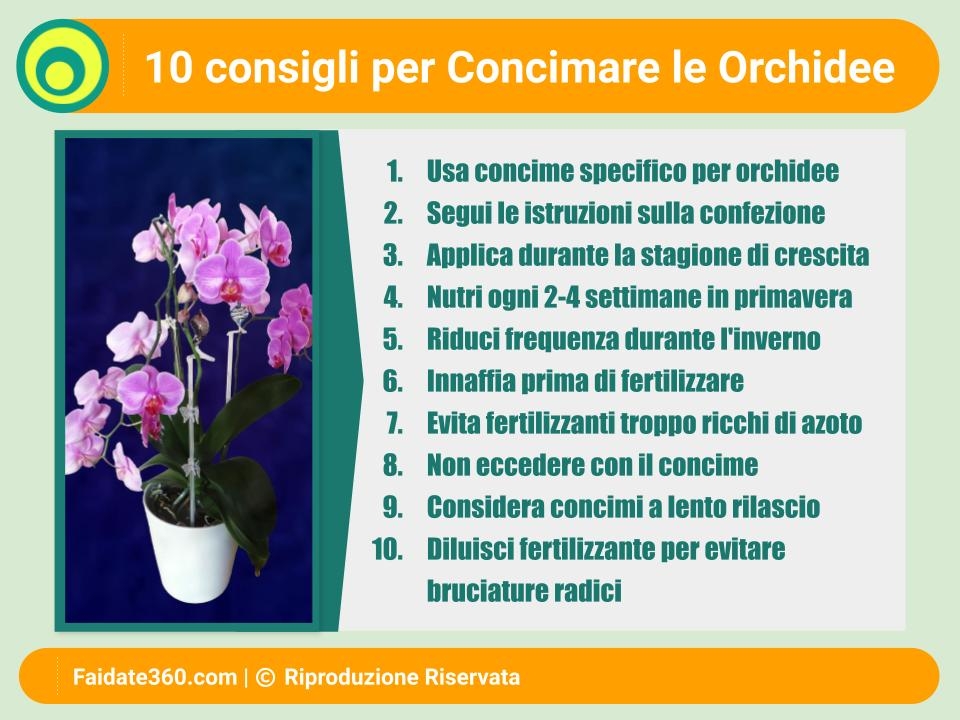 10 consigli per Concimare le Orchidee

1. Usa concime specifico per orchidee
2. Segui le istruzioni sulla confezione
3. Applica durante la stagione di crescita
4. Nutri ogni 2-4 settimane in primavera
5. Riduci frequenza durante l'inverno
6. Innaffia prima di fertilizzare
7. Evita fertilizzanti troppo ricchi di azoto
8. Non eccedere con il concime
9. Considera concimi a lento rilascio
10. Diluisci fertilizzante per evitare bruciature radici

Faidate360.com | © Riproduzione Riservata